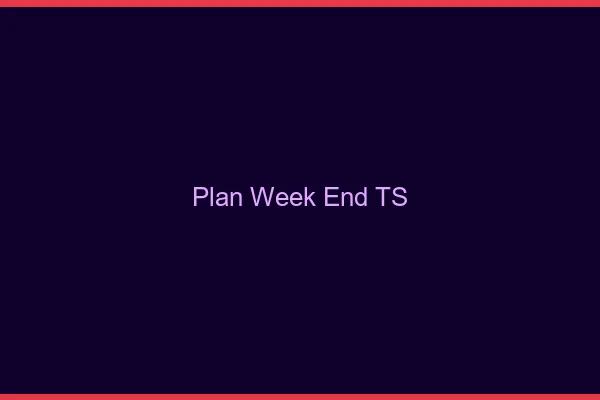 Plan Week End TS